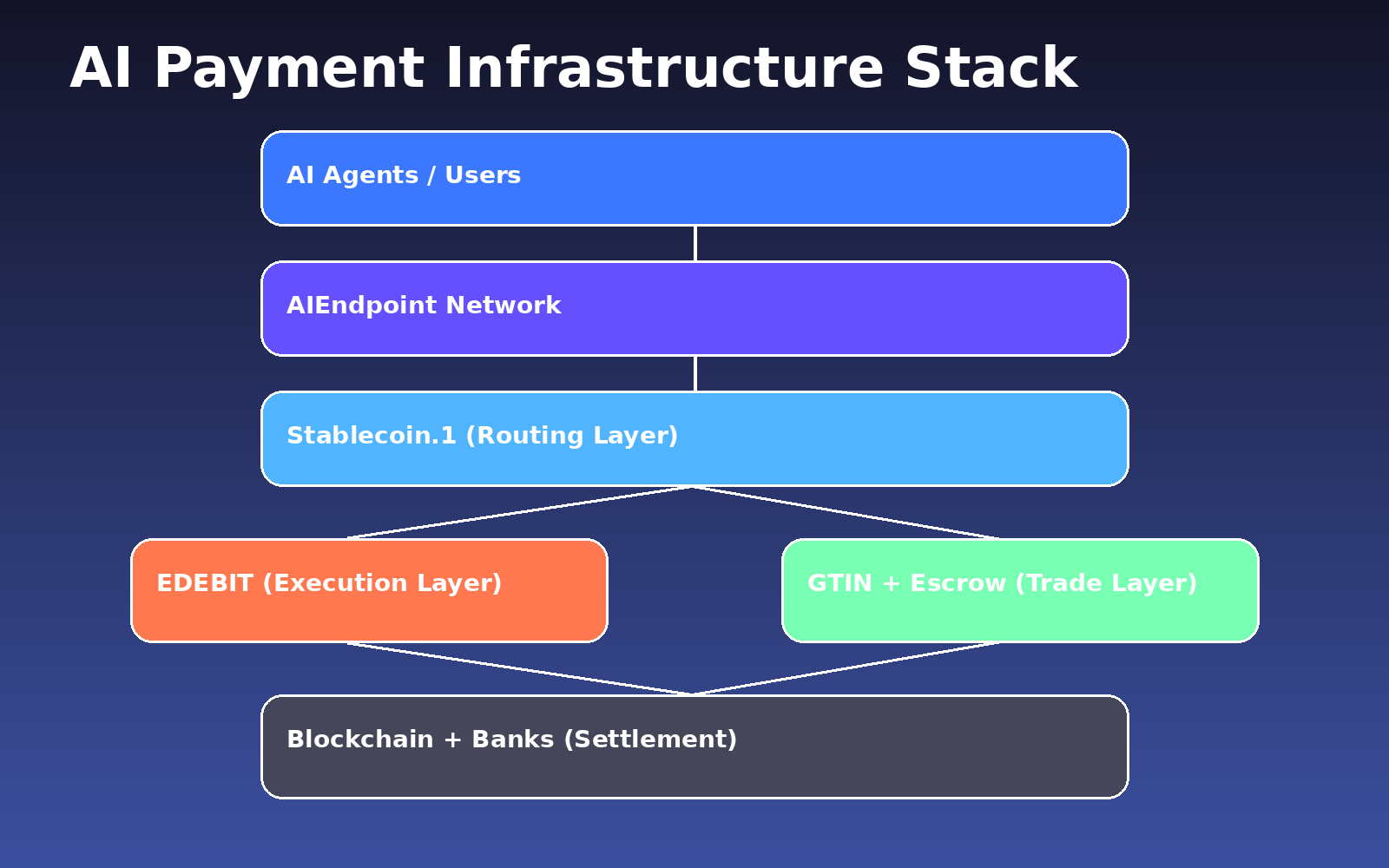 AI Payment Infrastructure Stack

AI Agents / Users

AIEndpoint Network

Stablecoin.1 (Routing Layer)

EDEBIT (Execution Layer)

GTIN + Escrow (Trade Layer)

Blockchain + Banks (Settlement)